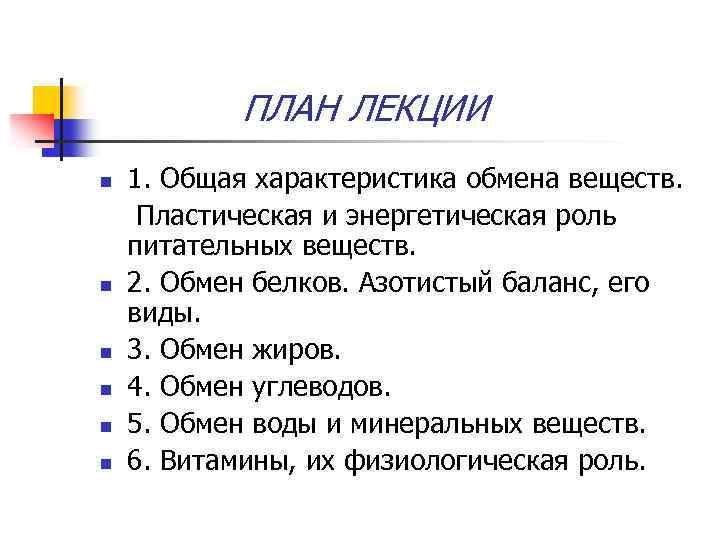 ПЛАН ЛЕКЦИИ

1. Общая характеристика обмена веществ.
Пластическая и энергетическая роль питательных веществ.

2. Обмен белков. Азотистый баланс, его виды.

3. Обмен жиров.

4. Обмен углеводов.

5. Обмен воды и минеральных веществ.

6. Витамины, их физиологическая роль.